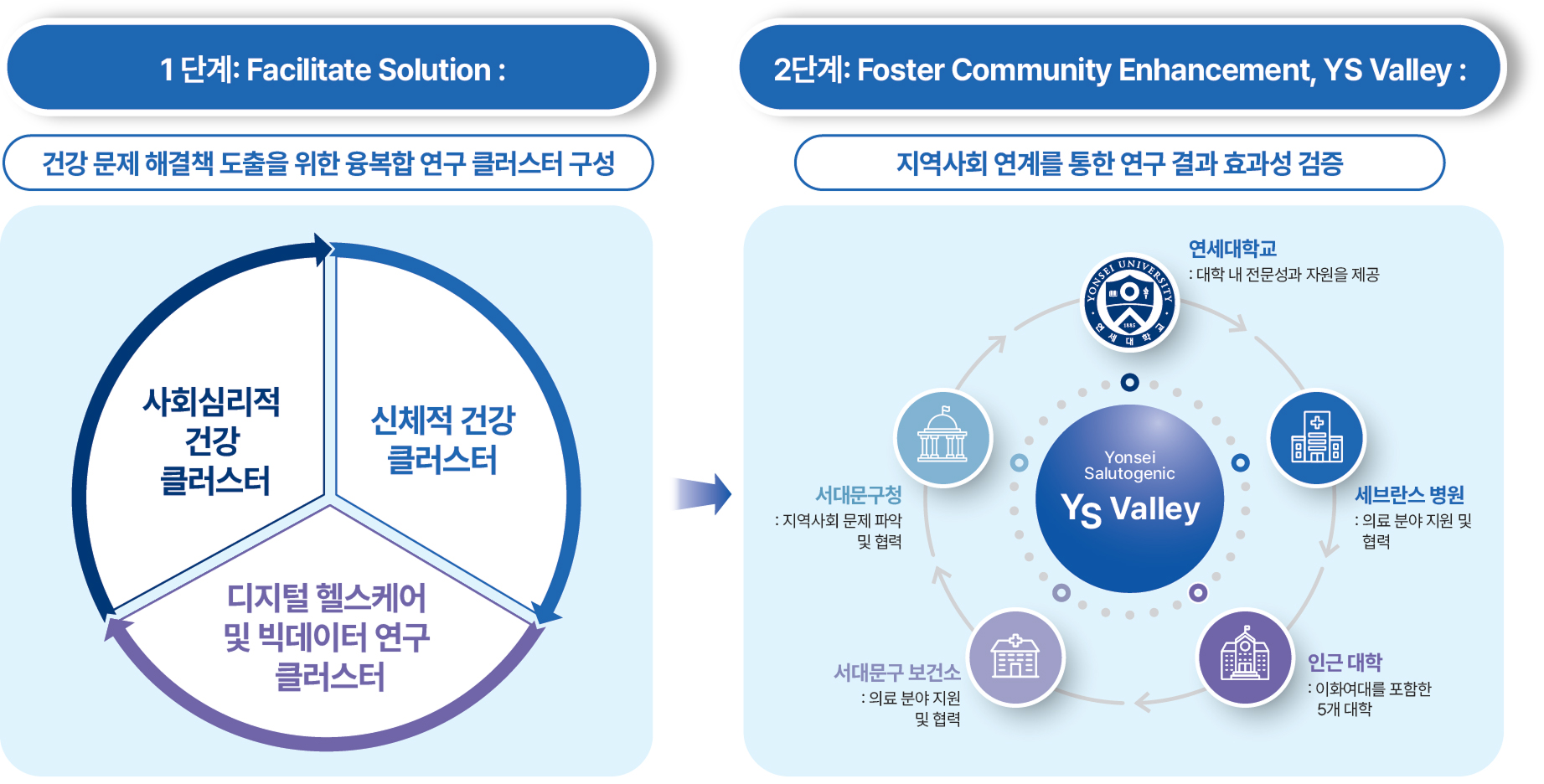 1 단계: Facilitate Solution :

건강 문제 해결책 도출을 위한 융복합 연구 클러스터 구성

사회심리적 건강 클러스터

신체적 건강 클러스터

디지털 헬스케어 및 빅데이터 연구 클러스터

2단계: Foster Community Enhancement, YS Valley :

지역사회 연계를 통한 연구 결과 효과성 검증

연세대학교
: 대학 내 전문성과 자원을 제공

YONSEI UNIVERSITY 1885 연세대학교

Yonsei Salutogenic
YS Valley

세브란스 병원
: 의료 분야 지원 및 협력

인근 대학
: 이화여대를 포함한 5개 대학

서대문구 보건소
: 의료 분야 지원 및 협력

서대문구청
: 지역사회 문제 파악 및 협력